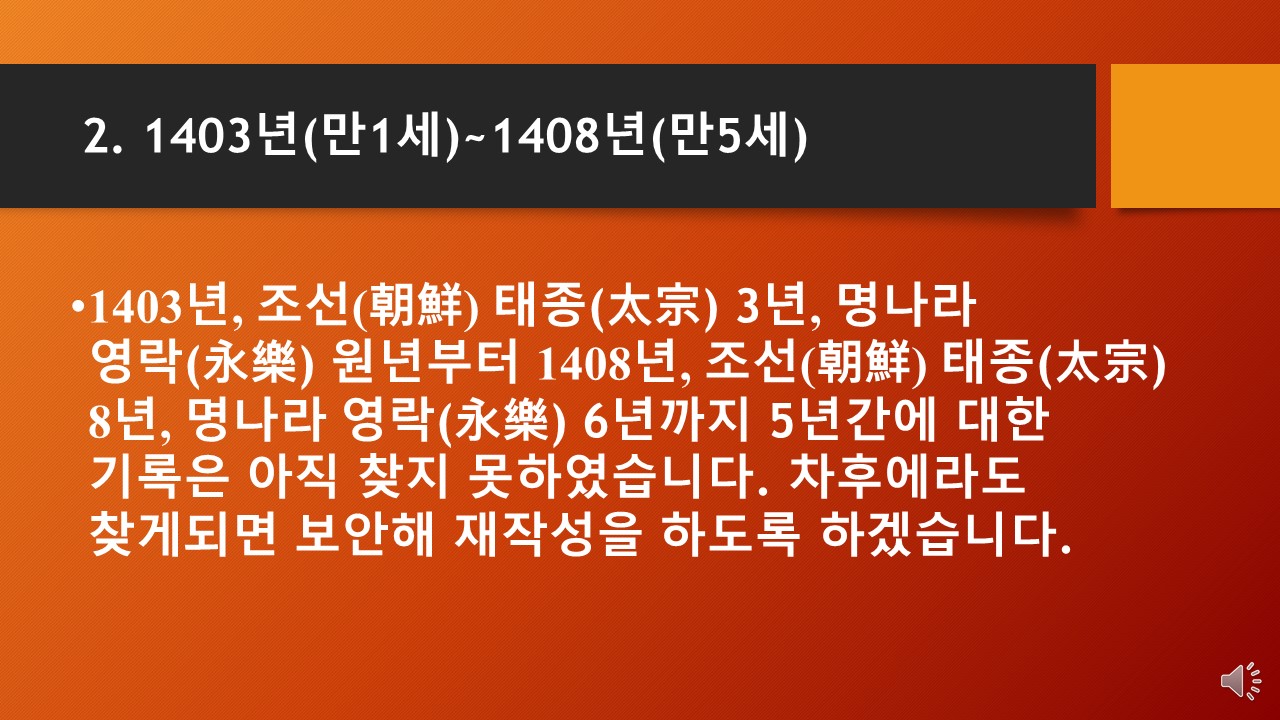 2. 1403년(만1세)~1408년(만5세)

•1403년, 조선(朝鮮) 태종(太宗) 3년, 명나라 영락(永樂) 원년부터 1408년, 조선(朝鮮) 태종(太宗) 8년, 명나라 영락(永樂) 6년까지 5년간에 대한 기록은 아직 찾지 못하였습니다. 차후에라도 찾게되면 보안해 재작성을 하도록 하겠습니다.